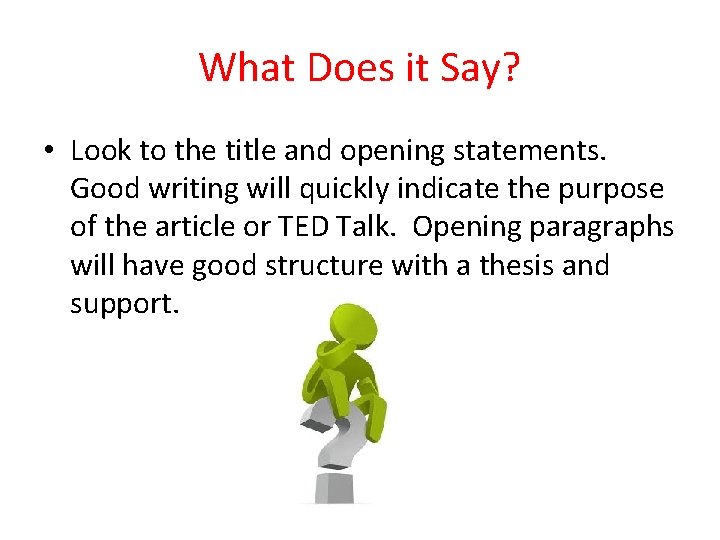 What Does it Say?

• Look to the title and opening statements. Good writing will quickly indicate the purpose of the article or TED Talk. Opening paragraphs will have good structure with a thesis and support.